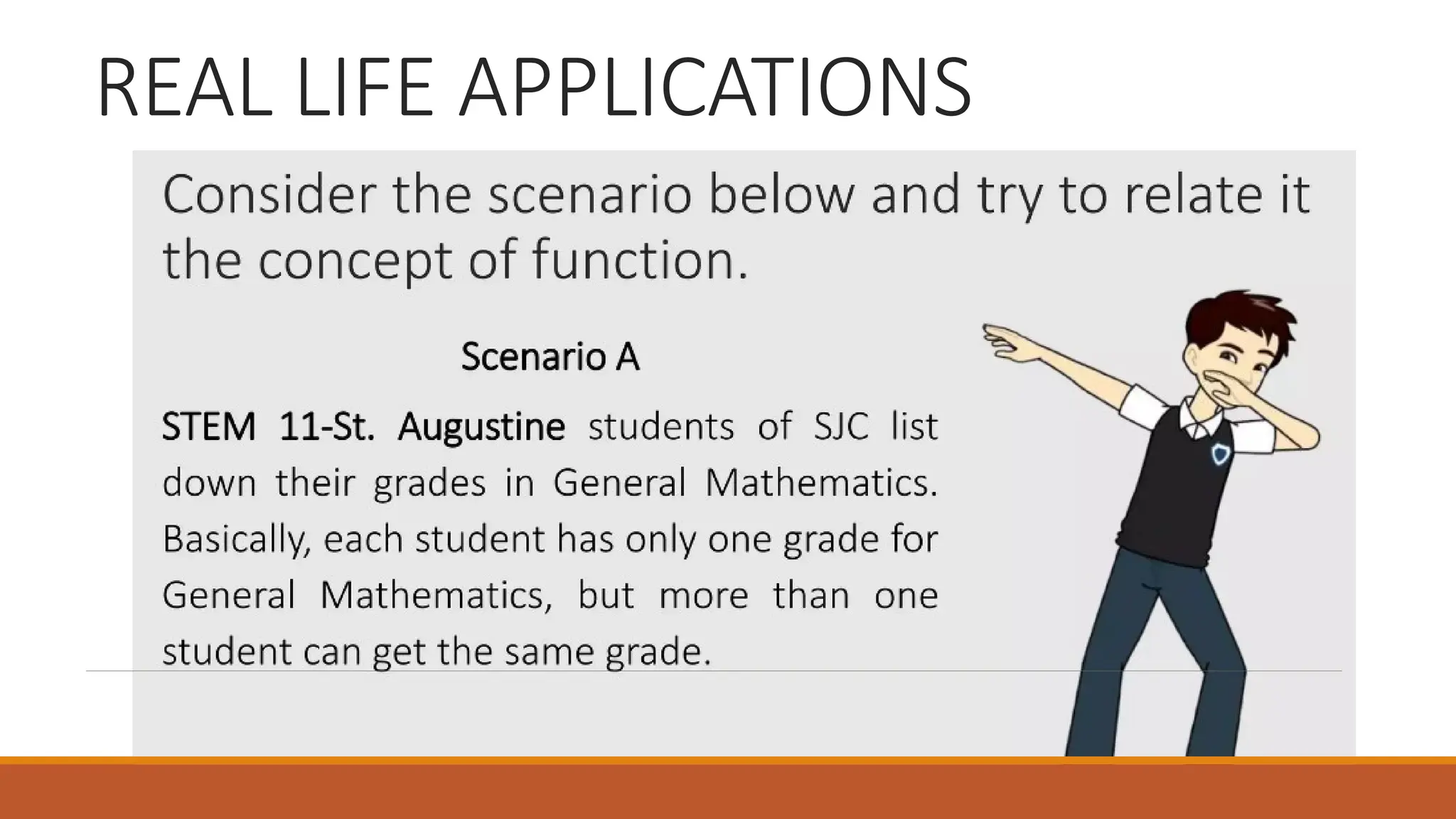 REAL LIFE APPLICATIONS

Consider the scenario below and try to relate it the concept of function.

Scenario A

STEM 11-St. Augustine students of SJC list down their grades in General Mathematics. Basically, each student has only one grade for General Mathematics, but more than one student can get the same grade.